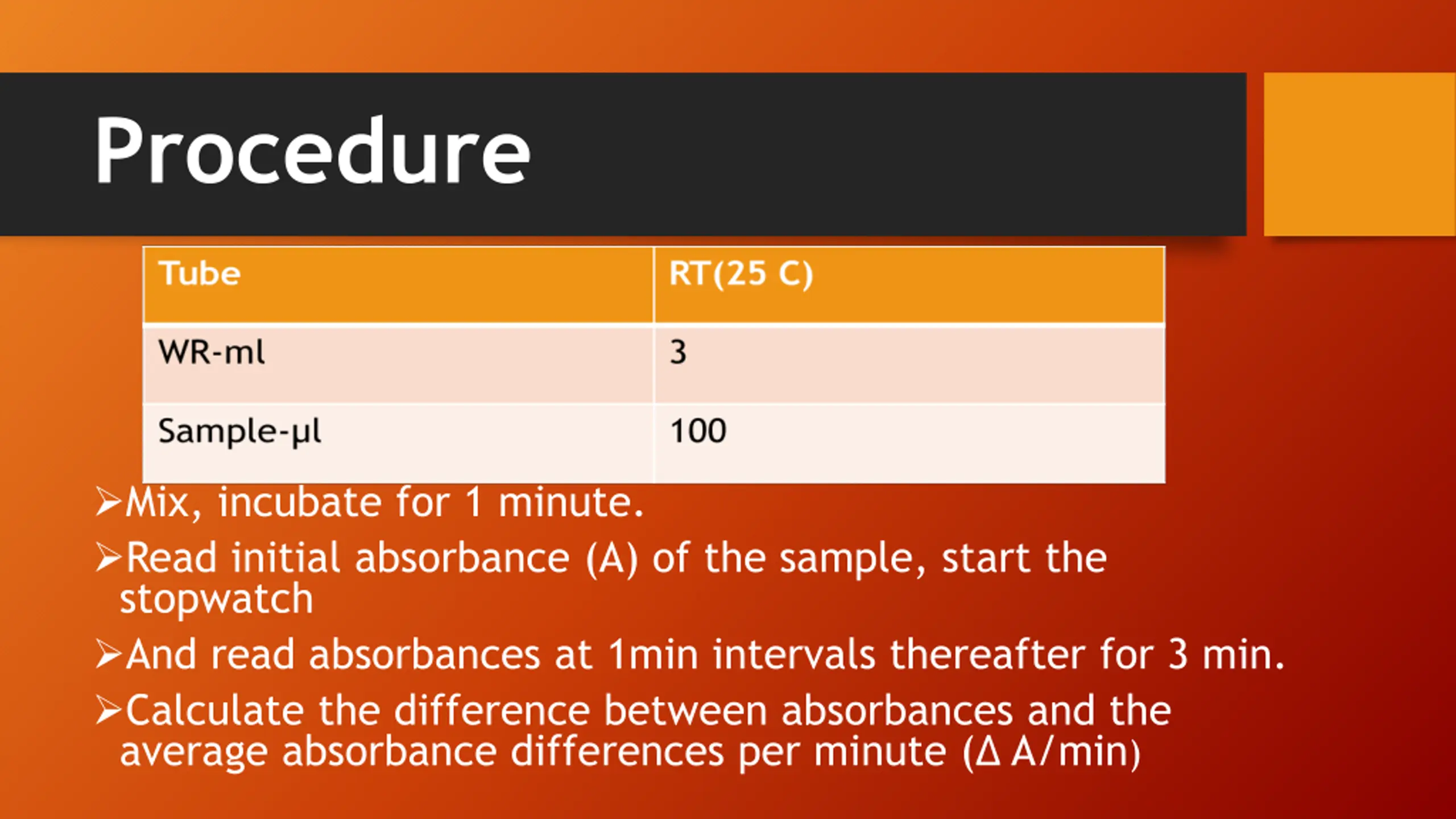 Procedure

| Tube | RT(25 C) |
|---|---|
| WR-ml | 3 |
| Sample-µl | 100 |

➢Mix, incubate for 1 minute.

➢Read initial absorbance (A) of the sample, start the stopwatch

➢And read absorbances at 1min intervals thereafter for 3 min.

➢Calculate the difference between absorbances and the average absorbance differences per minute (Δ A/min)